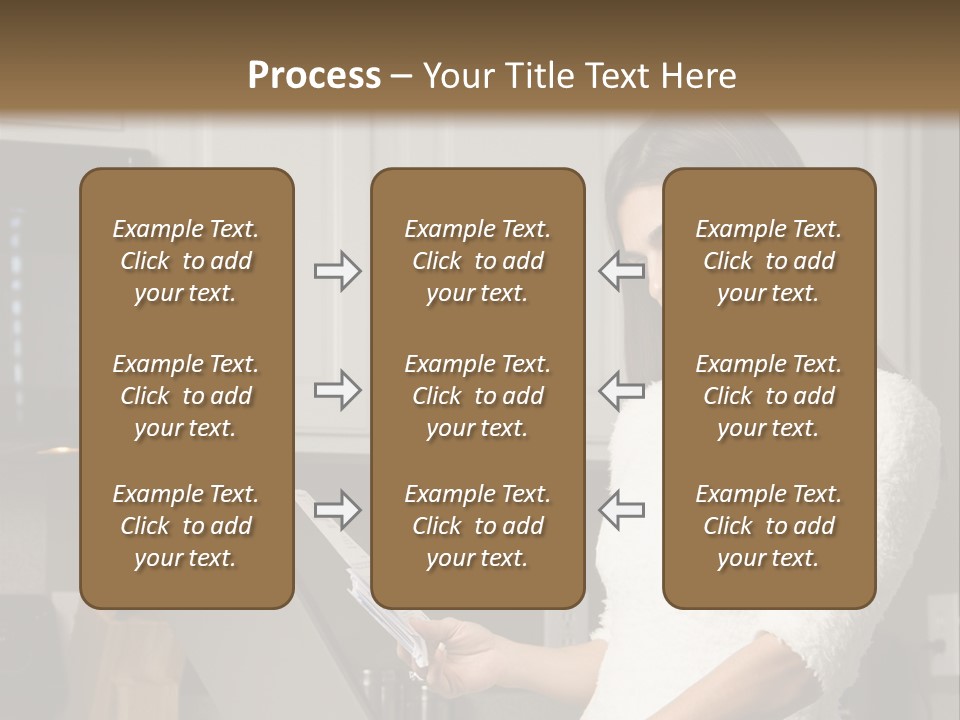 Process – Your Title Text Here

Example Text. Click to add your text.

Example Text. Click to add your text.

Example Text. Click to add your text.

Example Text. Click to add your text.

Example Text. Click to add your text.

Example Text. Click to add your text.

Example Text. Click to add your text.

Example Text. Click to add your text.

Example Text. Click to add your text.